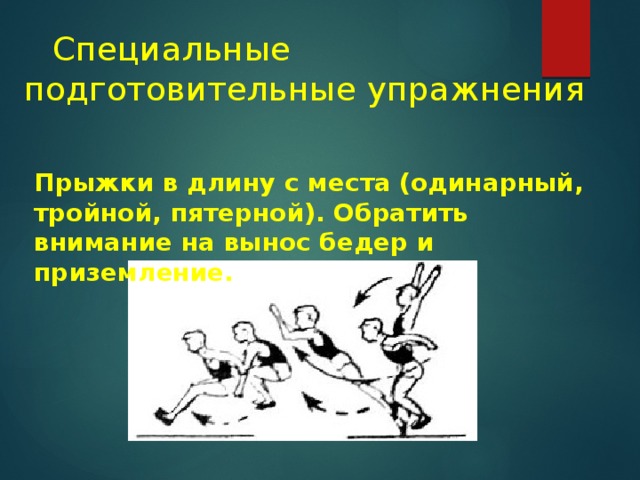 Специальные подготовительные упражнения

Прыжки в длину с места (одинарный, тройной, пятерной). Обратить внимание на вынос бедер и приземление.